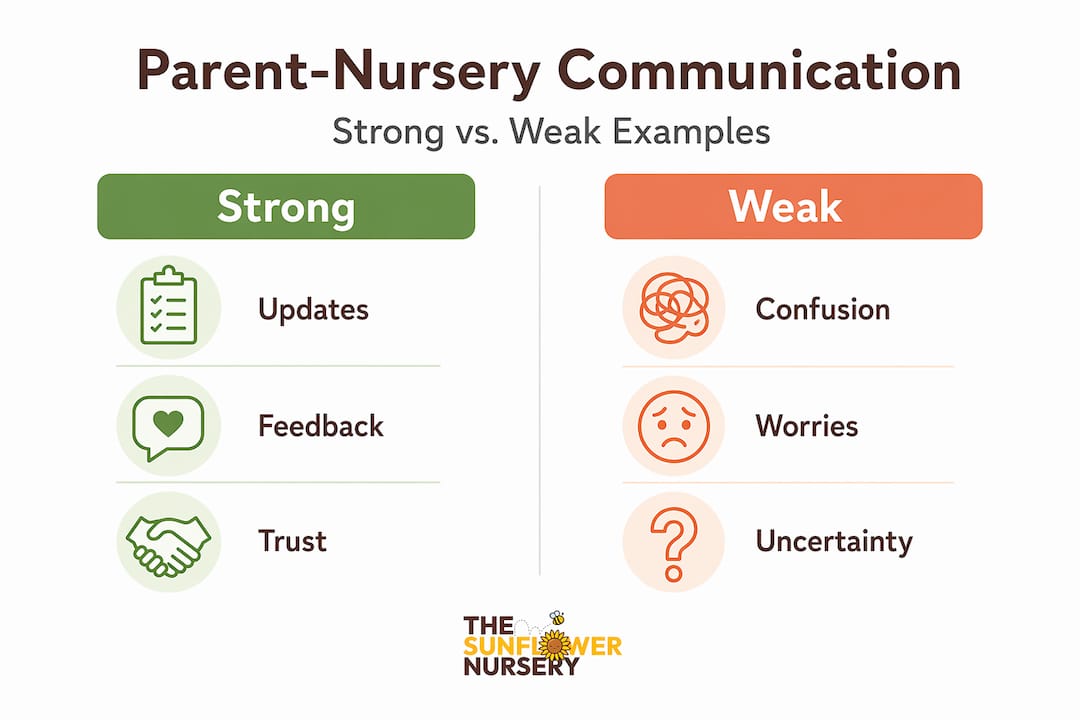 Parent-Nursery Communication

Strong vs. Weak Examples

Strong

Updates

Feedback

Trust

Weak

Confusion

Worries

Uncertainty

THE SUNFLOWER NURSERY